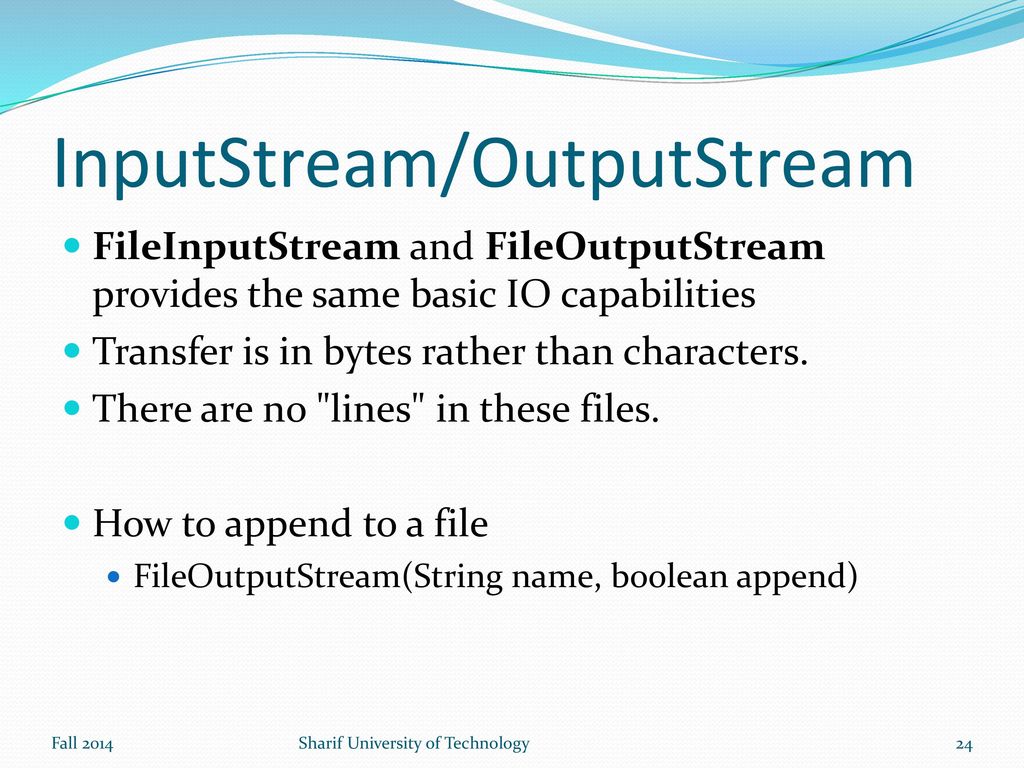 InputStream/OutputStream

FileInputStream and FileOutputStream provides the same basic IO capabilities

Transfer is in bytes rather than characters.

There are no "lines" in these files.

How to append to a file

FileOutputStream(String name, boolean append)

Fall 2014

Sharif University of Technology

24